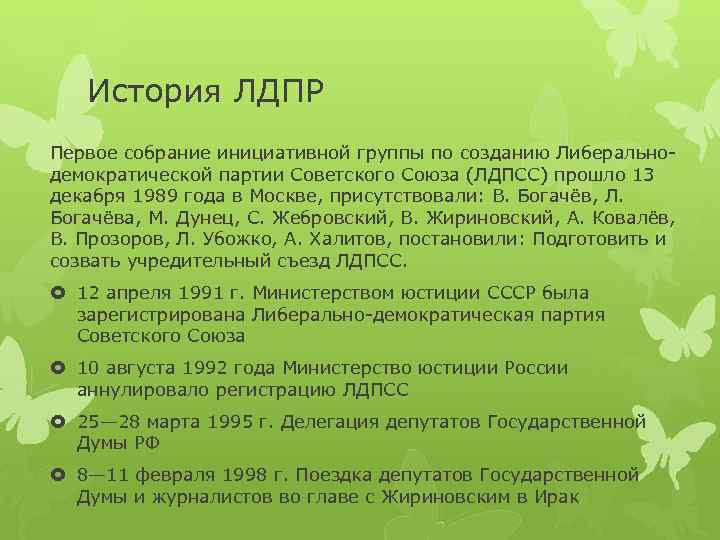 История ЛДПР

Первое собрание инициативной группы по созданию Либерально-демократической партии Советского Союза (ЛДПСС) прошло 13 декабря 1989 года в Москве, присутствовали: В. Богачёв, Л. Богачёва, М. Дунец, С. Жебровский, В. Жириновский, А. Ковалёв, В. Прозоров, Л. Убожко, А. Халитов, постановили: Подготовить и созвать учредительный съезд ЛДПСС.

12 апреля 1991 г. Министерством юстиции СССР была зарегистрирована Либерально-демократическая партия Советского Союза

10 августа 1992 года Министерство юстиции России аннулировало регистрацию ЛДПСС

25—28 марта 1995 г. Делегация депутатов Государственной Думы РФ

8—11 февраля 1998 г. Поездка депутатов Государственной Думы и журналистов во главе с Жириновским в Ирак